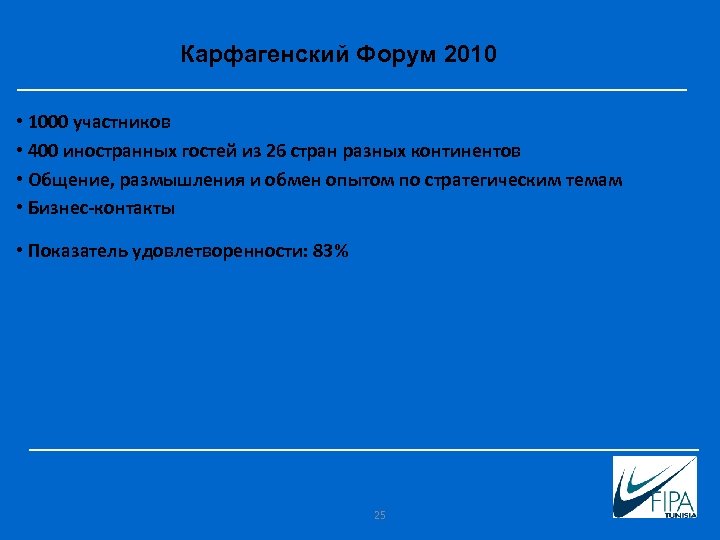 Карфагенский Форум 2010

• 1000 участников
• 400 иностранных гостей из 26 стран разных континентов
• Общение, размышления и обмен опытом по стратегическим темам
• Бизнес-контакты

• Показатель удовлетворенности: 83%

25

FIPA
TUNISIA